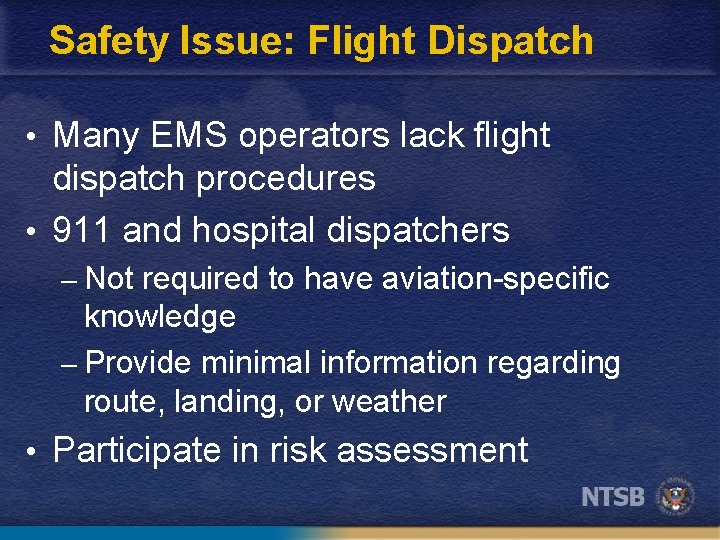 Safety Issue: Flight Dispatch

• Many EMS operators lack flight dispatch procedures
• 911 and hospital dispatchers
– Not required to have aviation-specific knowledge
– Provide minimal information regarding route, landing, or weather
• Participate in risk assessment

NTSB